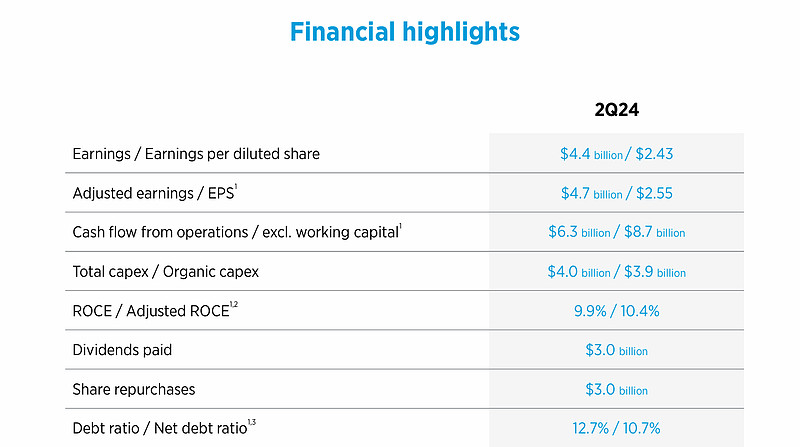 Financial highlights

| | 2Q24 |
|---|---|
| Earnings / Earnings per diluted share | \$4.4 billion / \$2.43 |
| Adjusted earnings / EPS$^{1}$ | \$4.7 billion / \$2.55 |
| Cash flow from operations / excl. working capital$^{1}$ | \$6.3 billion / \$8.7 billion |
| Total capex / Organic capex | \$4.0 billion / \$3.9 billion |
| ROCE / Adjusted ROCE$^{1,2}$ | 9.9% / 10.4% |
| Dividends paid | \$3.0 billion |
| Share repurchases | \$3.0 billion |
| Debt ratio / Net debt ratio$^{1,3}$ | 12.7% / 10.7% |